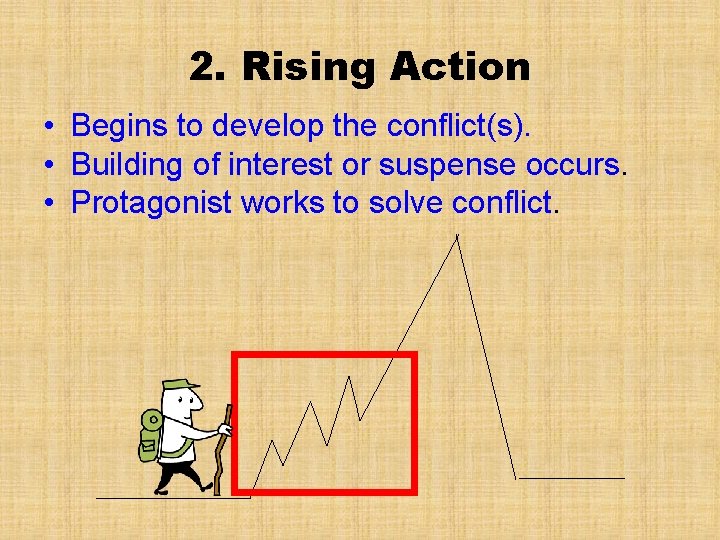 2. Rising Action

• Begins to develop the conflict(s).
• Building of interest or suspense occurs.
• Protagonist works to solve conflict.